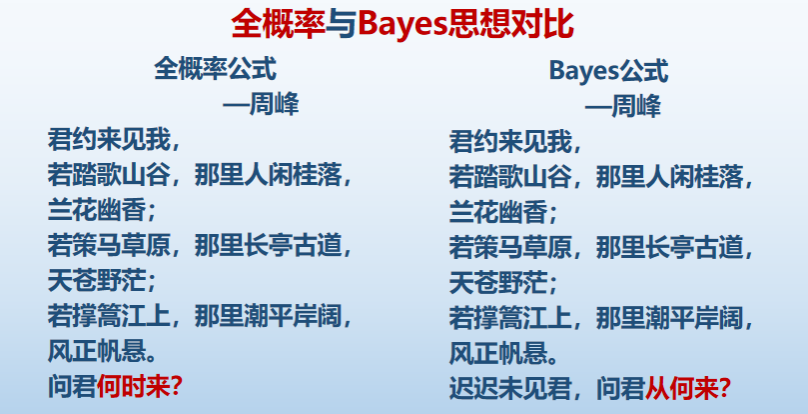 全概率与Bayes思想对比

全概率公式
—周峰

君约来见我，
若踏歌山谷，那里人闲桂落，
兰花幽香；
若策马草原，那里长亭古道，
天苍野茫；
若撑篙江上，那里潮平岸阔，
风正帆悬。
问君何时来?

Bayes公式
—周峰

君约来见我，
若踏歌山谷，那里人闲桂落，
兰花幽香；
若策马草原，那里长亭古道，
天苍野茫；
若撑篙江上，那里潮平岸阔，
风正帆悬。
迟迟未见君，问君从何来?